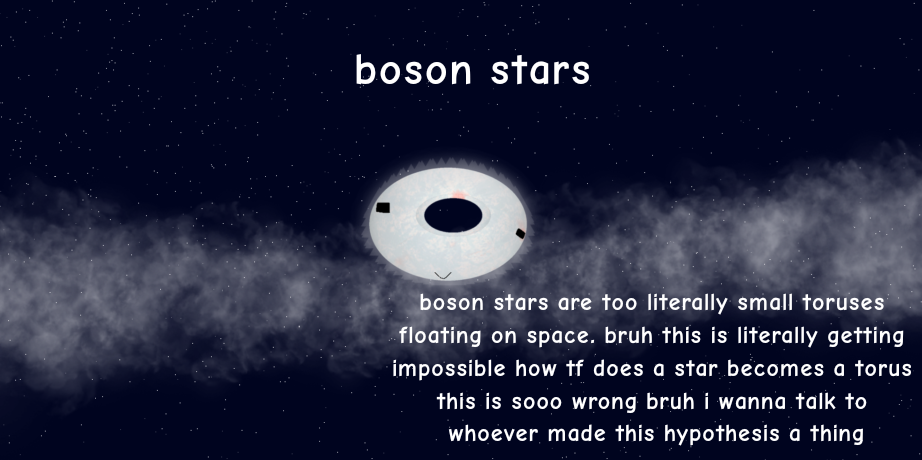 boson stars

boson stars are too literally small toruses floating on space. bruh this is literally getting impossible how tf does a star becomes a torus this is sooo wrong bruh i wanna talk to whoever made this hypothesis a thing